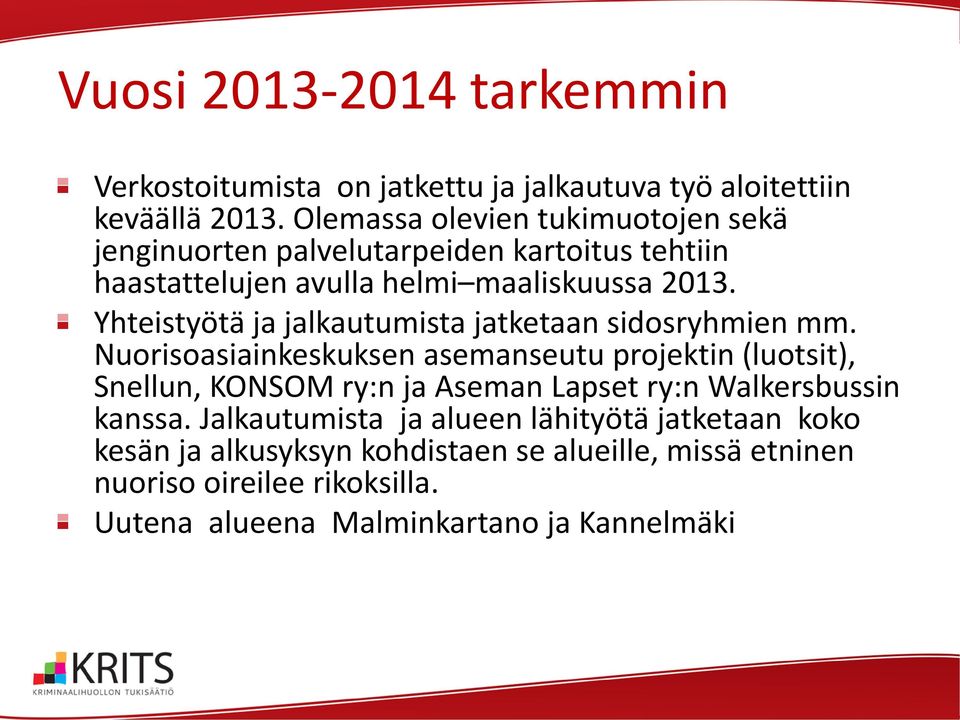 Vuosi 2013-2014 tarkemmin

Verkostoitumista on jatkettu ja jalkautuva työ aloitettiin keväällä 2013. Olemassa olevien tukimuotojen sekä jenginuorten palvelutarpeiden kartoitus tehtiin haastattelujen avulla helmi–maaliskuussa 2013.

Yhteistyötä ja jalkautumista jatketaan sidosryhmien mm. Nuorisoasiainkeskuksen asemanseutu projektin (luotsit), Snellun, KONSOM ry:n ja Aseman Lapset ry:n Walkersbussin kanssa. Jalkautumista ja alueen lähityötä jatketaan koko kesän ja alkusyksyn kohdistaen se alueille, missä etninen nuoriso oireilee rikoksilla.

Uutena alueena Malminkartano ja Kannelmäki

KRITS
KRIMINAALIHUOLLON TUKISÄÄTIÖ